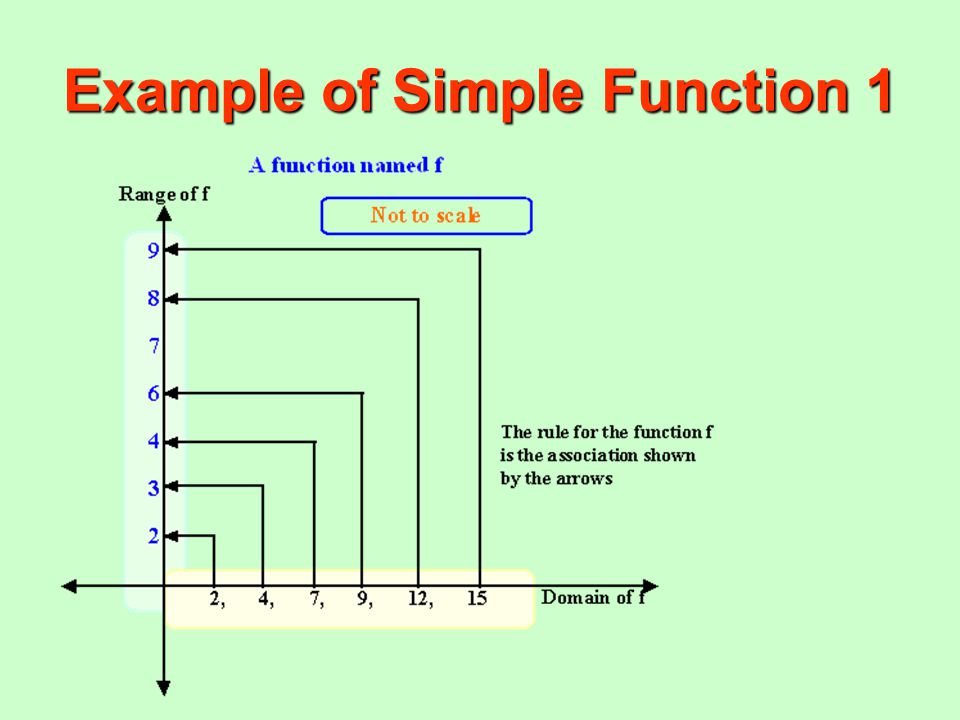 Example of Simple Function 1

A function named f

Range of f

Not to scale

9
8
7
6
4
3
2

The rule for the function f is the association shown by the arrows

2, 4, 7, 9, 12, 15

Domain of f